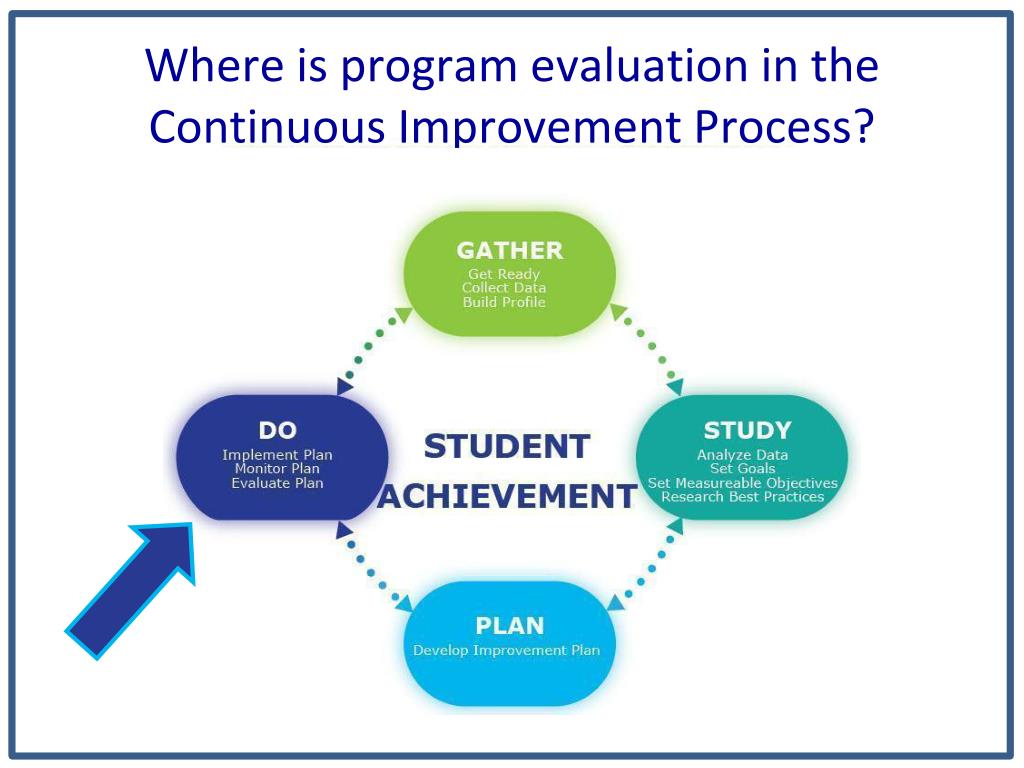 Where is program evaluation in the Continuous Improvement Process?

GATHER
Get Ready
Collect Data
Build Profile

DO
Implement Plan
Monitor Plan
Evaluate Plan

STUDENT ACHIEVEMENT

STUDY
Analyze Data
Set Goals
Set Measureable Objectives
Research Best Practices

PLAN
Develop Improvement Plan